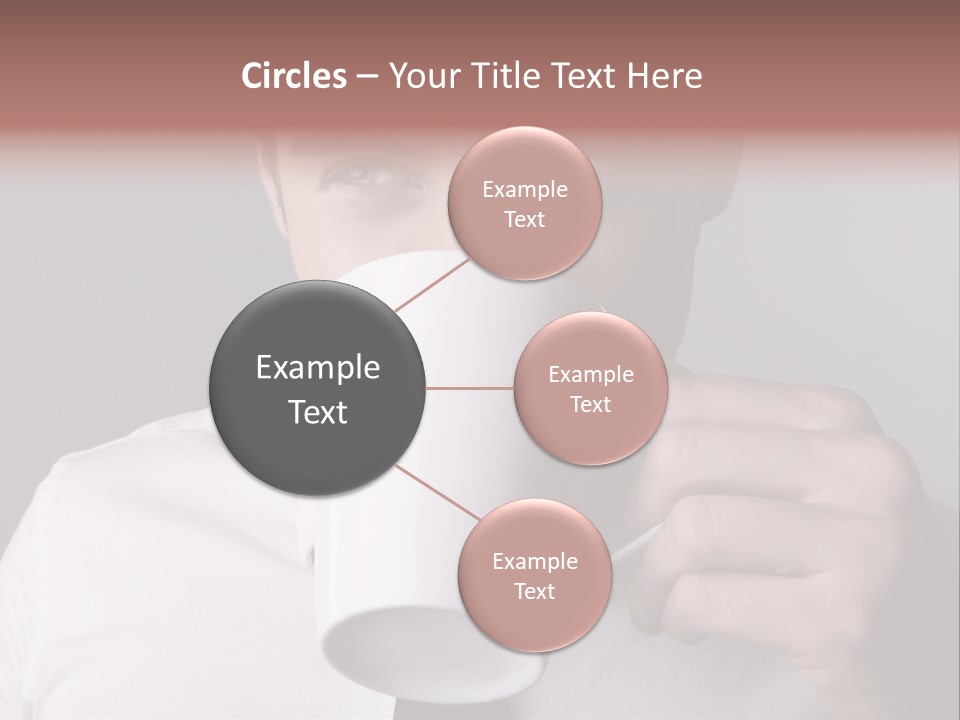 Circles – Your Title Text Here

Example Text

Example Text

Example Text

Example Text